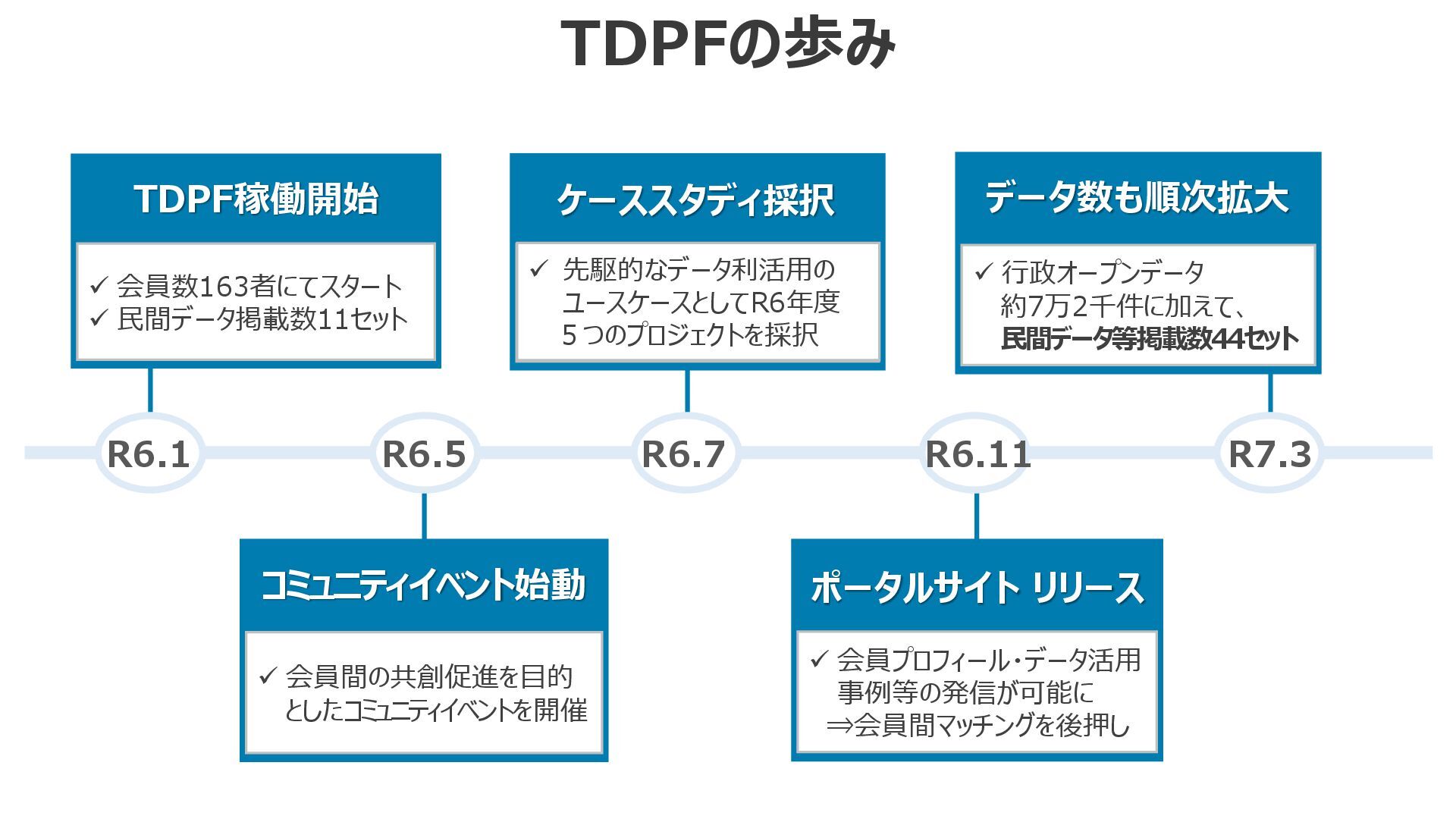 TDPFの歩み

TDPF稼働開始

✓ 会員数163者にてスタート
✓ 民間データ掲載数11セット

ケーススタディ採択

✓ 先駆的なデータ利活用のユースケースとしてR6年度５つのプロジェクトを採択

データ数も順次拡大

✓ 行政オープンデータ約7万2千件に加えて、民間データ等掲載数44セット

R6.1

R6.5

R6.7

R6.11

R7.3

コミュニティイベント始動

✓ 会員間の共創促進を目的としたコミュニティイベントを開催

ポータルサイト リリース

✓ 会員プロフィール・データ活用事例等の発信が可能に
⇒会員間マッチングを後押し